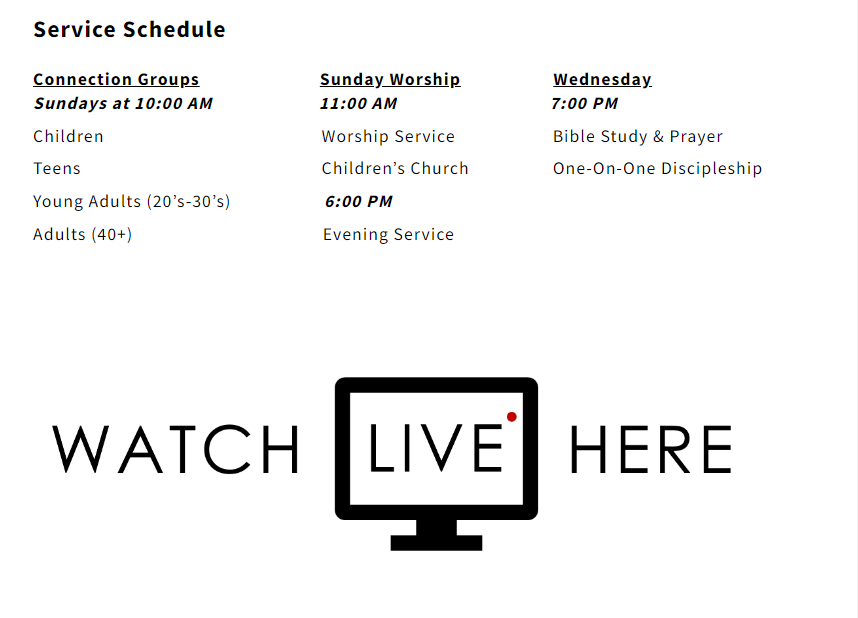 Service Schedule

Connection Groups
Sundays at 10:00 AM
Children
Teens
Young Adults (20’s-30’s)
Adults (40+)

Sunday Worship
11:00 AM
Worship Service
Children’s Church
6:00 PM
Evening Service

Wednesday
7:00 PM
Bible Study & Prayer
One-On-One Discipleship

WATCH LIVE HERE